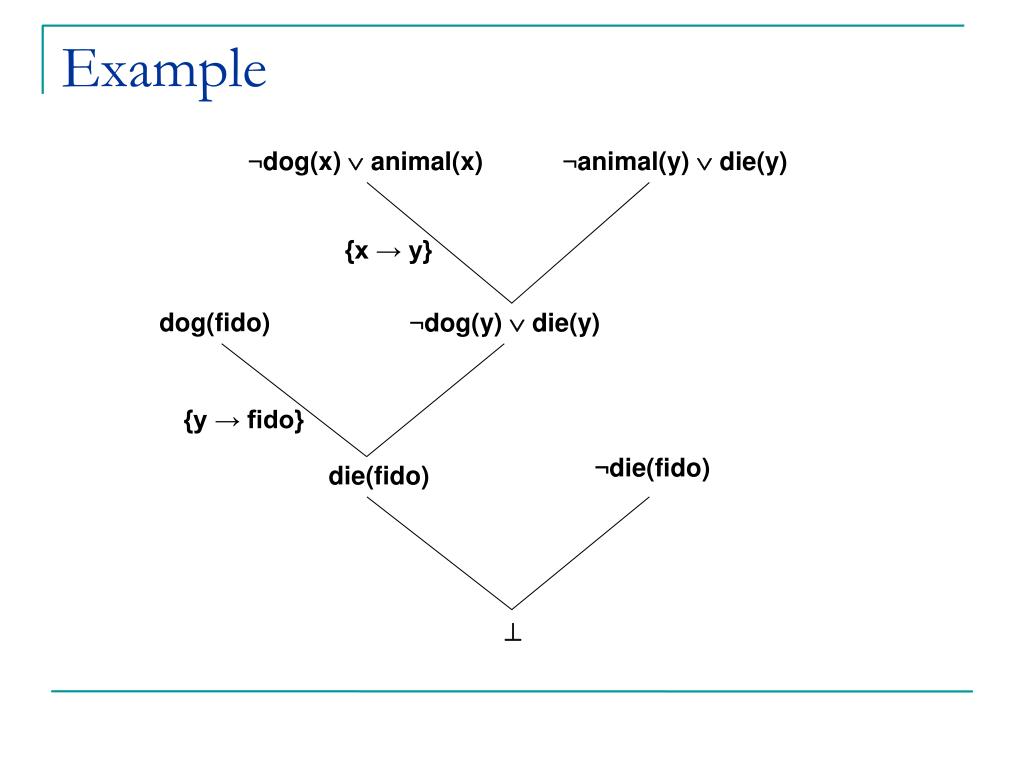 Example

$\neg$dog(x) $\vee$ animal(x)

$\neg$animal(y) $\vee$ die(y)

{x $\rightarrow$ y}

dog(fido)

$\neg$dog(y) $\vee$ die(y)

{y $\rightarrow$ fido}

die(fido)

$\neg$die(fido)

$\perp$